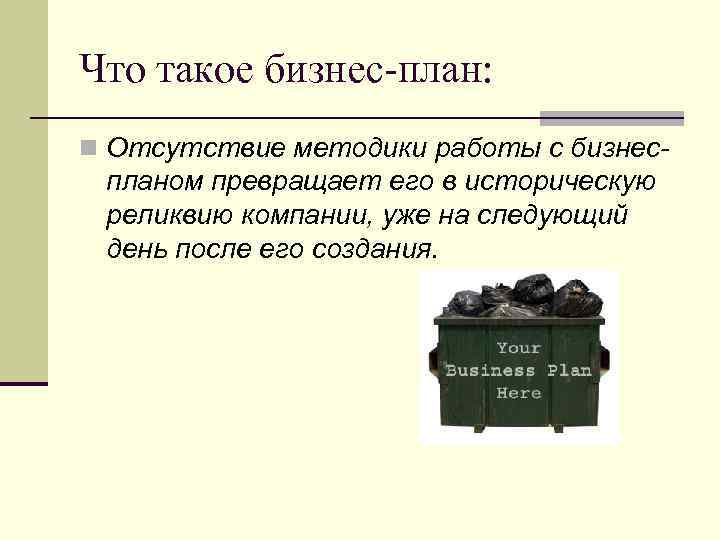 Что такое бизнес-план:

Отсутствие методики работы с бизнес-планом превращает его в историческую реликвию компании, уже на следующий день после его создания.

Your Business Plan Here